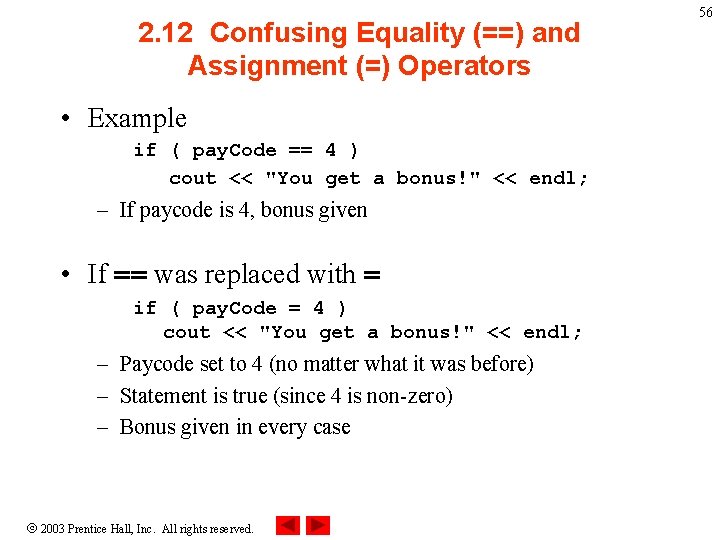 56

2.12 Confusing Equality (==) and Assignment (=) Operators

• Example

if ( payCode == 4 )
cout << "You get a bonus!" << endl;

– If paycode is 4, bonus given

• If == was replaced with =

if ( payCode = 4 )
cout << "You get a bonus!" << endl;

– Paycode set to 4 (no matter what it was before)
– Statement is true (since 4 is non-zero)
– Bonus given in every case

© 2003 Prentice Hall, Inc. All rights reserved.